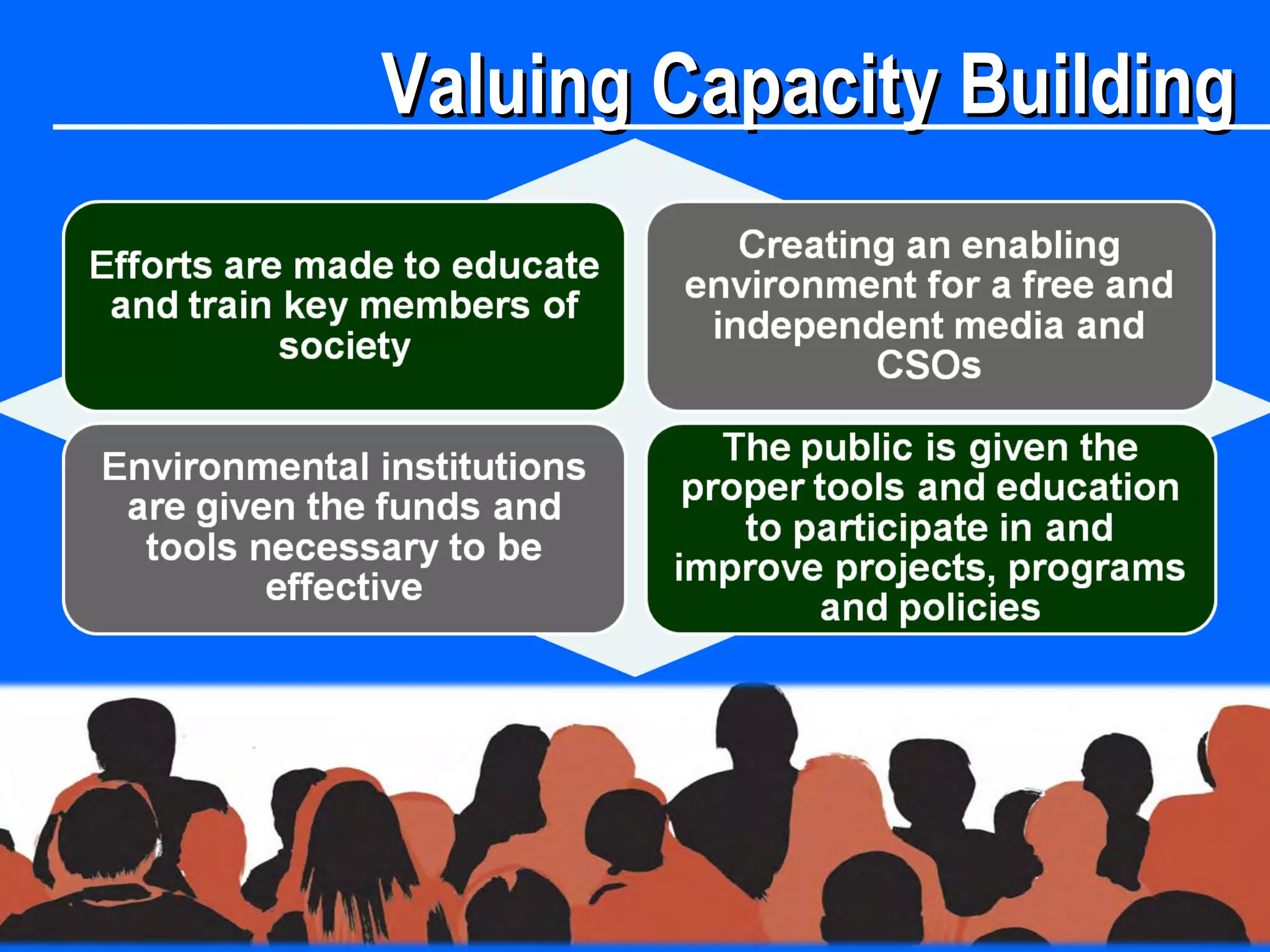 Valuing Capacity Building

Efforts are made to educate and train key members of society

Creating an enabling environment for a free and independent media and CSOs

Environmental institutions are given the funds and tools necessary to be effective

The public is given the proper tools and education to participate in and improve projects, programs and policies